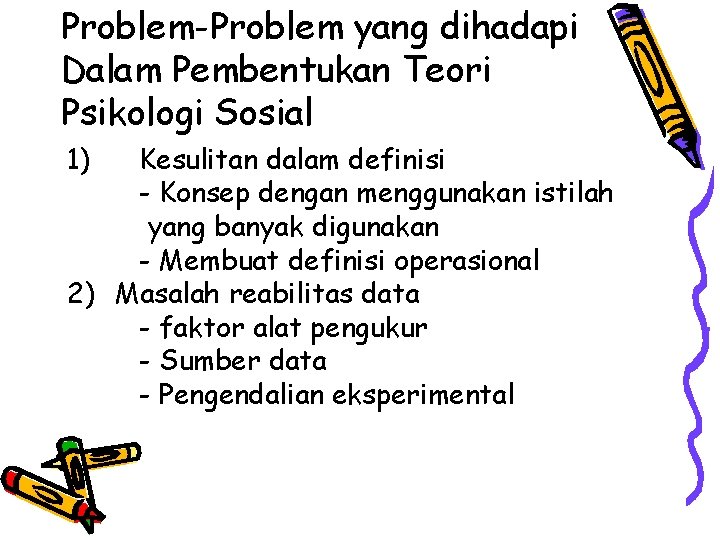 Problem-Problem yang dihadapi Dalam Pembentukan Teori Psikologi Sosial

1) Kesulitan dalam definisi
- Konsep dengan menggunakan istilah yang banyak digunakan
- Membuat definisi operasional

2) Masalah reabilitas data
- faktor alat pengukur
- Sumber data
- Pengendalian eksperimental